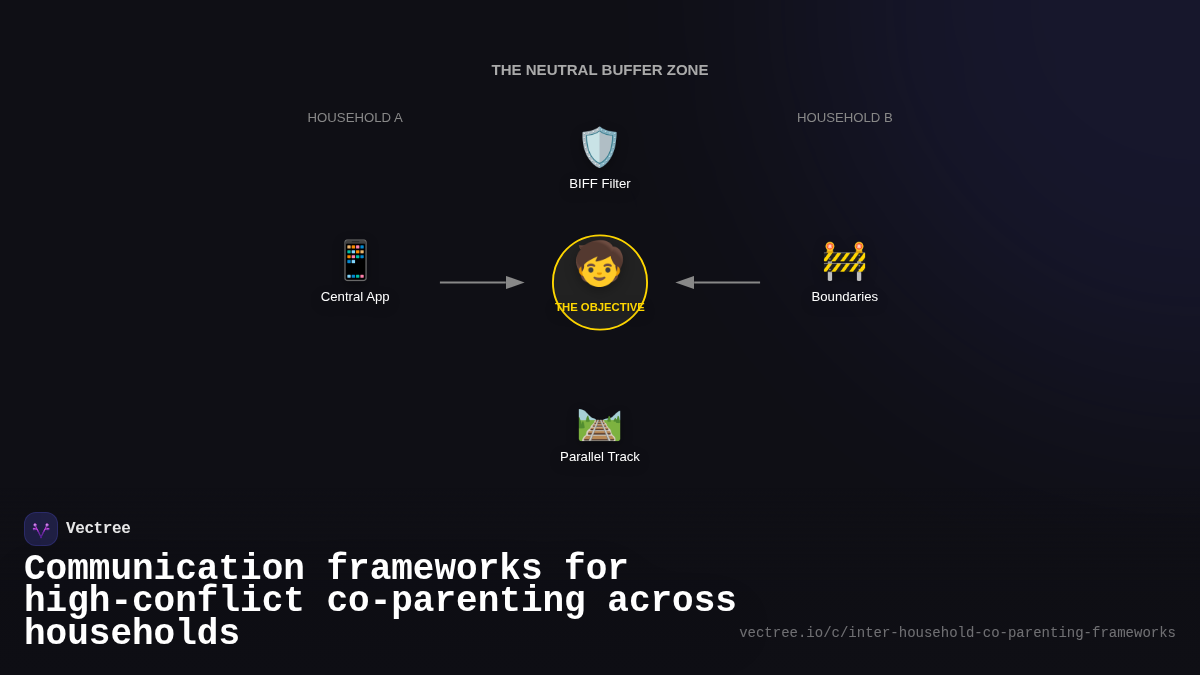 THE NEUTRAL BUFFER ZONE

HOUSEHOLD A

HOUSEHOLD B

BIFF Filter

Central App

THE OBJECTIVE

Boundaries

Parallel Track

Vectree

Communication frameworks for high-conflict co-parenting across households

vectree.io/c/inter-household-co-parenting-frameworks